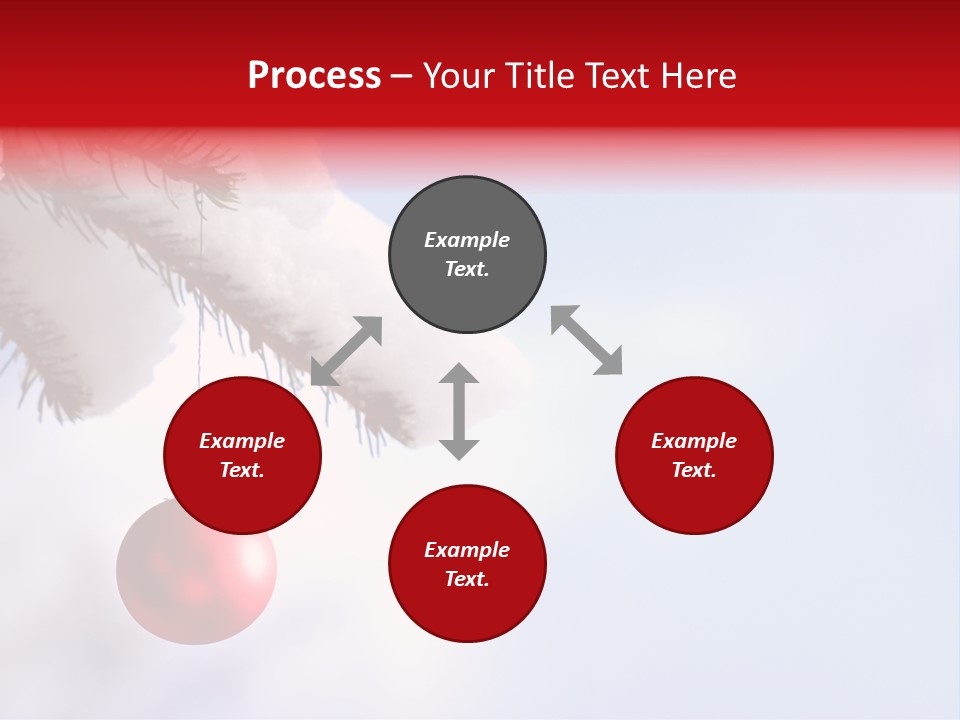 Process – Your Title Text Here

Example Text.

Example Text.

Example Text.

Example Text.